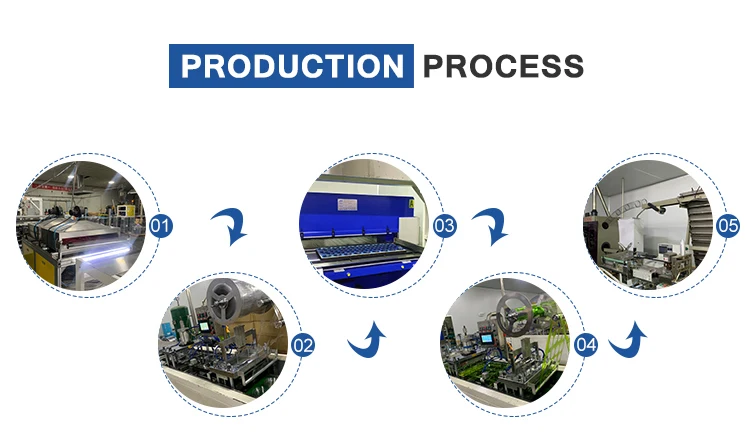 PRODUCTION PROCESS

01

02

03

04

05